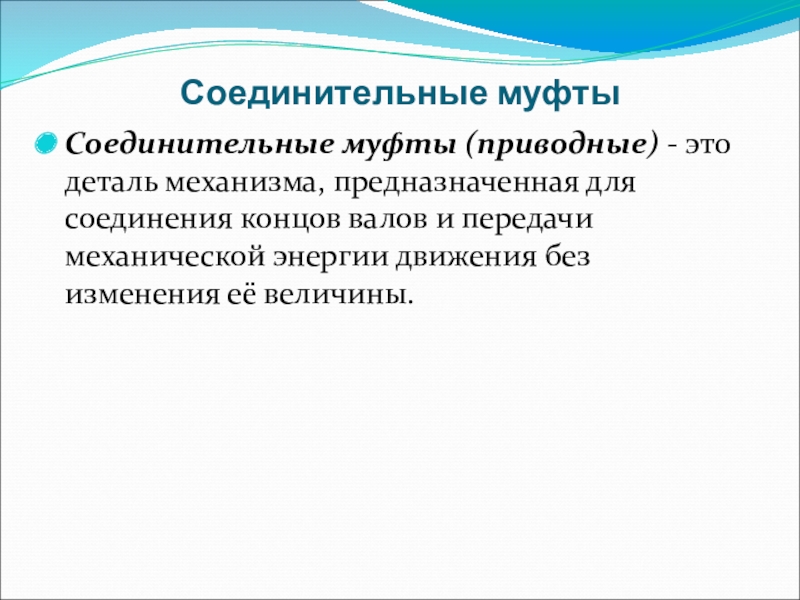 Соединительные муфты

Соединительные муфты (приводные) - это деталь механизма, предназначенная для соединения концов валов и передачи механической энергии движения без изменения её величины.